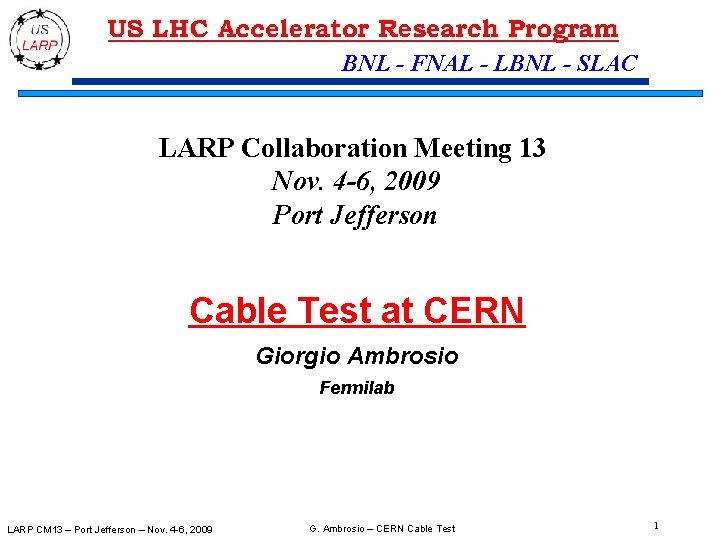 US LARP

US LHC Accelerator Research Program

BNL - FNAL - LBNL - SLAC

LARP Collaboration Meeting 13
Nov. 4-6, 2009
Port Jefferson

Cable Test at CERN

Giorgio Ambrosio

Fermilab

LARP CM13 – Port Jefferson – Nov. 4-6, 2009

G. Ambrosio – CERN Cable Test

1